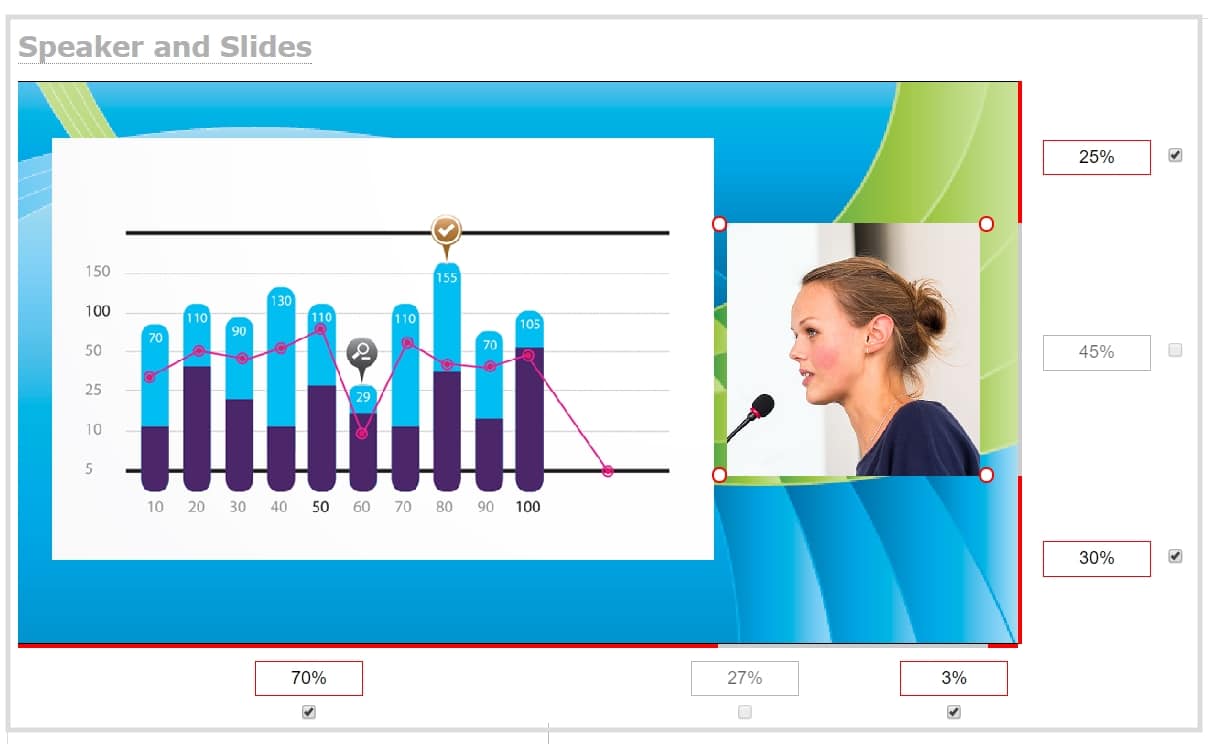 Speaker and Slides

150
100
50
25
10
5

70
110
90
130
110
29
110
155
70
105

10 20 30 40 50 60 70 80 90 100

25%
45%
30%

70%
27%
3%